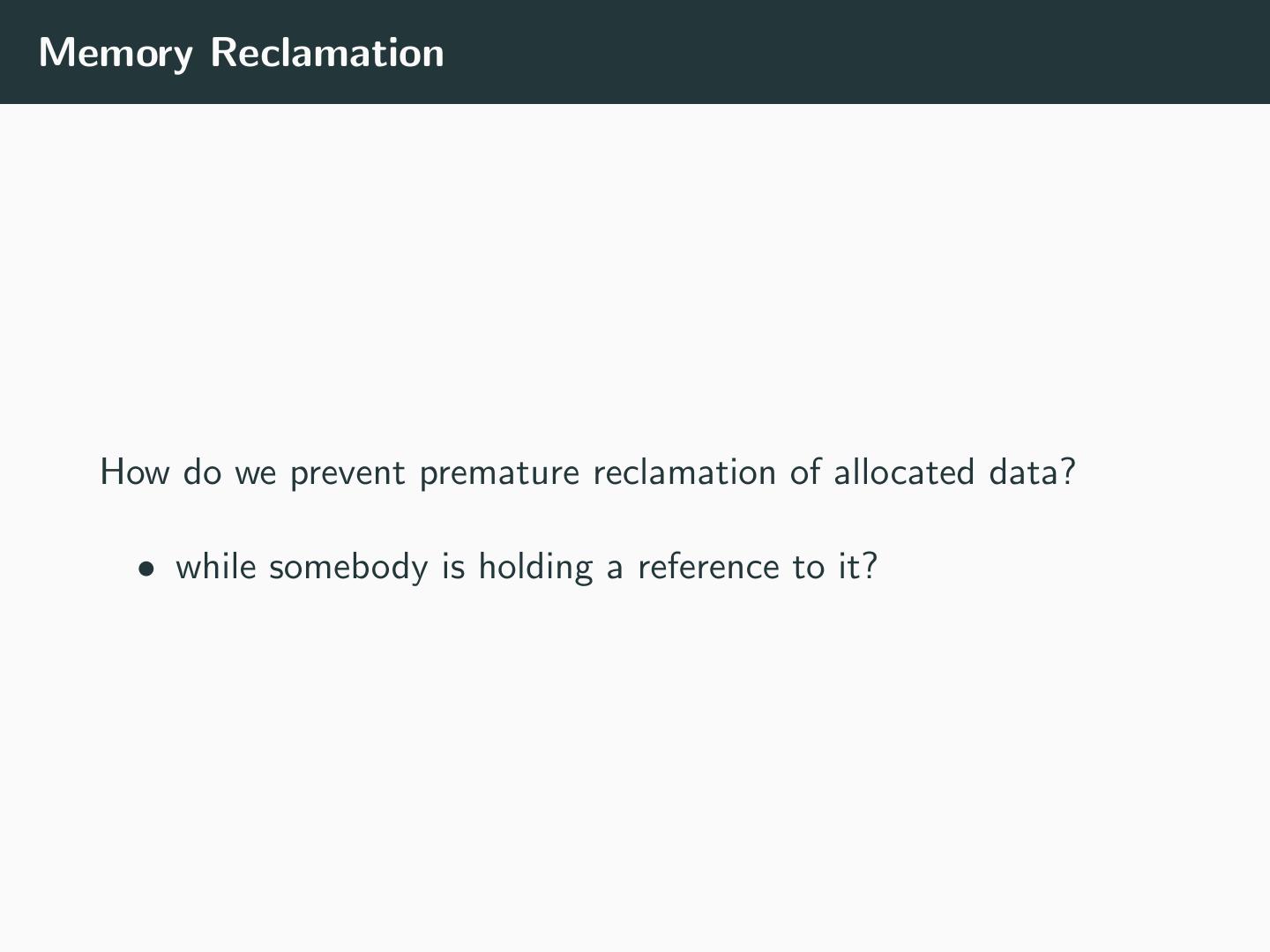 Memory Reclamation

How do we prevent premature reclamation of allocated data?

• while somebody is holding a reference to it?